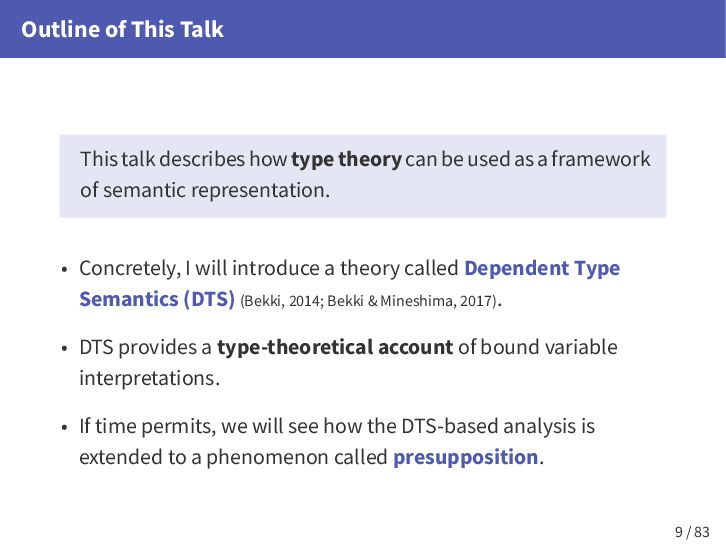 Outline of This Talk

This talk describes how type theory can be used as a framework of semantic representation.

• Concretely, I will introduce a theory called Dependent Type Semantics (DTS) (Bekki, 2014; Bekki & Mineshima, 2017).

• DTS provides a type-theoretical account of bound variable interpretations.

• If time permits, we will see how the DTS-based analysis is extended to a phenomenon called presupposition.

9 / 83